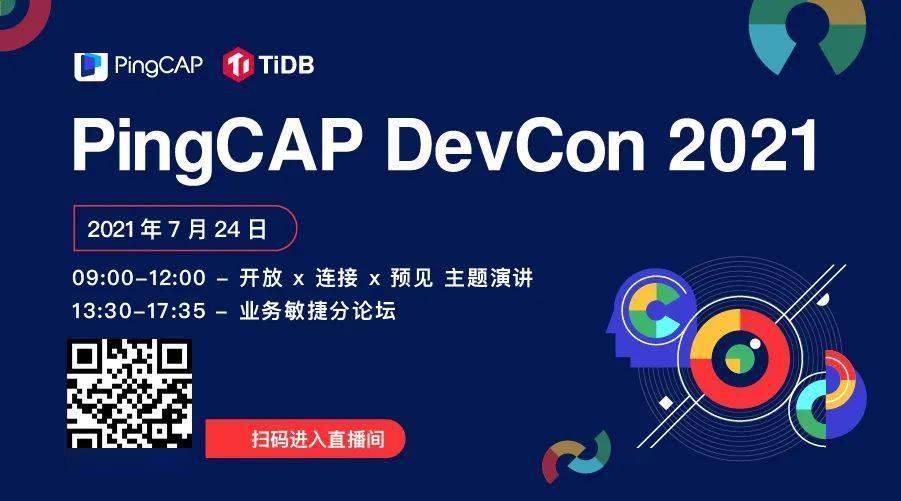 PingCAP TiDB

PingCAP DevCon 2021

2021 年 7 月 24 日

09:00-12:00 - 开放 x 连接 x 预见 主题演讲
13:30-17:35 - 业务敏捷分论坛

扫码进入直播间